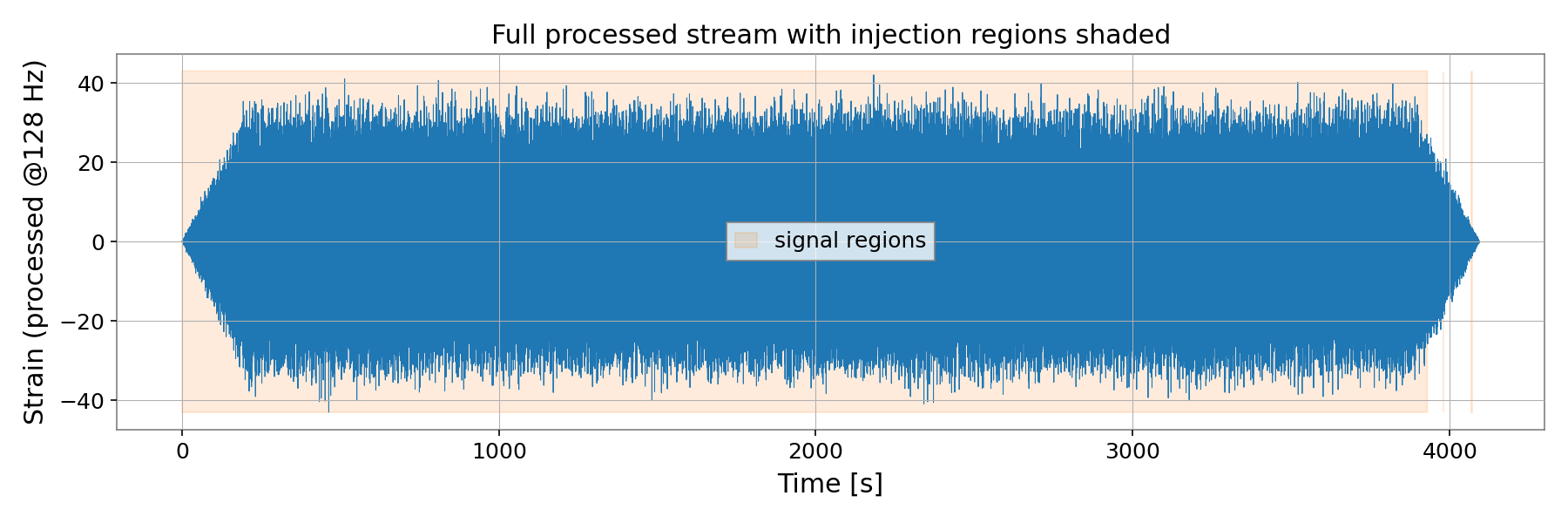 Full processed stream with injection regions shaded

Strain (processed @128 Hz)

40
20
0
−20
−40

signal regions

0
1000
2000
3000
4000

Time [s]